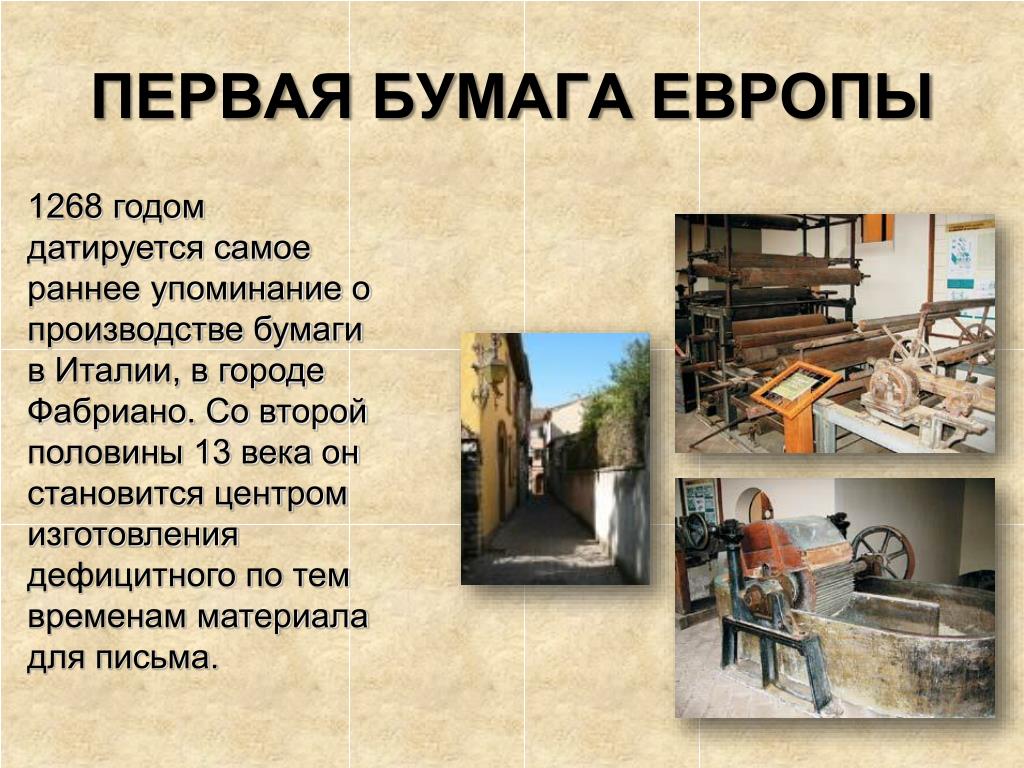 ПЕРВАЯ БУМАГА ЕВРОПЫ

1268 годом датируется самое раннее упоминание о производстве бумаги в Италии, в городе Фабриано. Со второй половины 13 века он становится центром изготовления дефицитного по тем временам материала для письма.